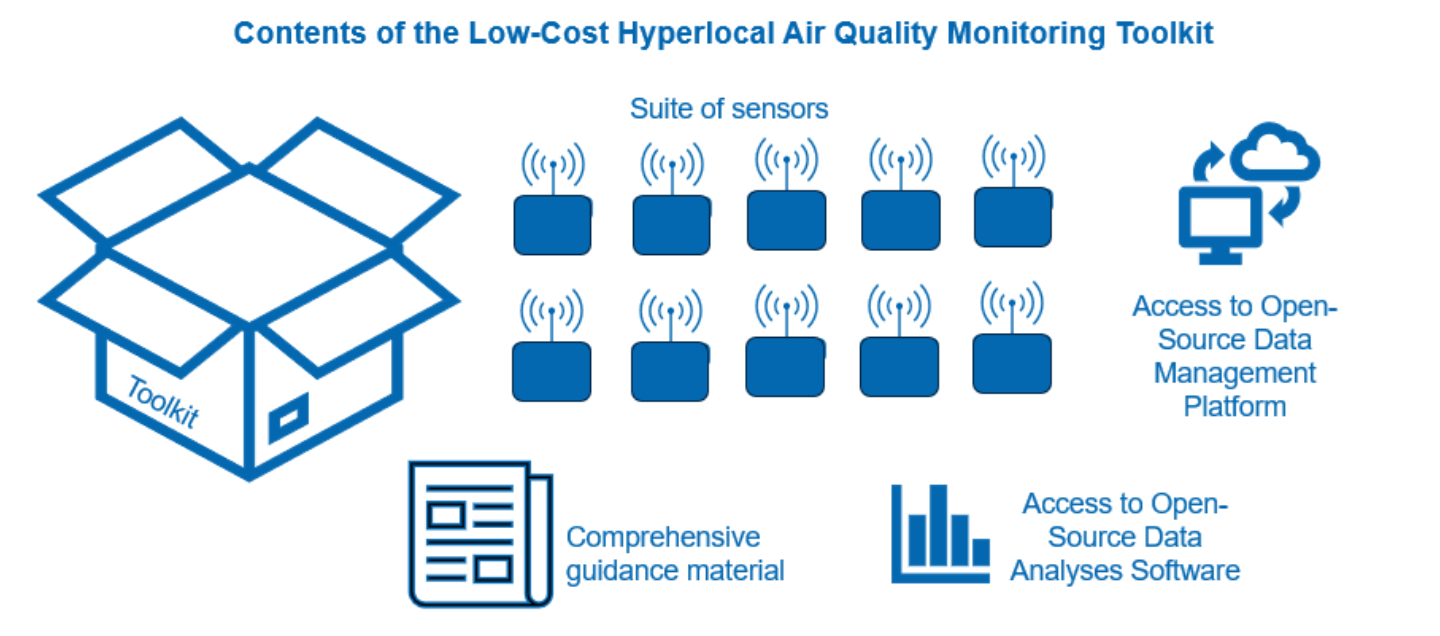 Contents of the Low-Cost Hyperlocal Air Quality Monitoring Toolkit

Suite of sensors

Toolkit

Access to Open-Source Data Management Platform

Comprehensive guidance material

Access to Open-Source Data Analyses Software